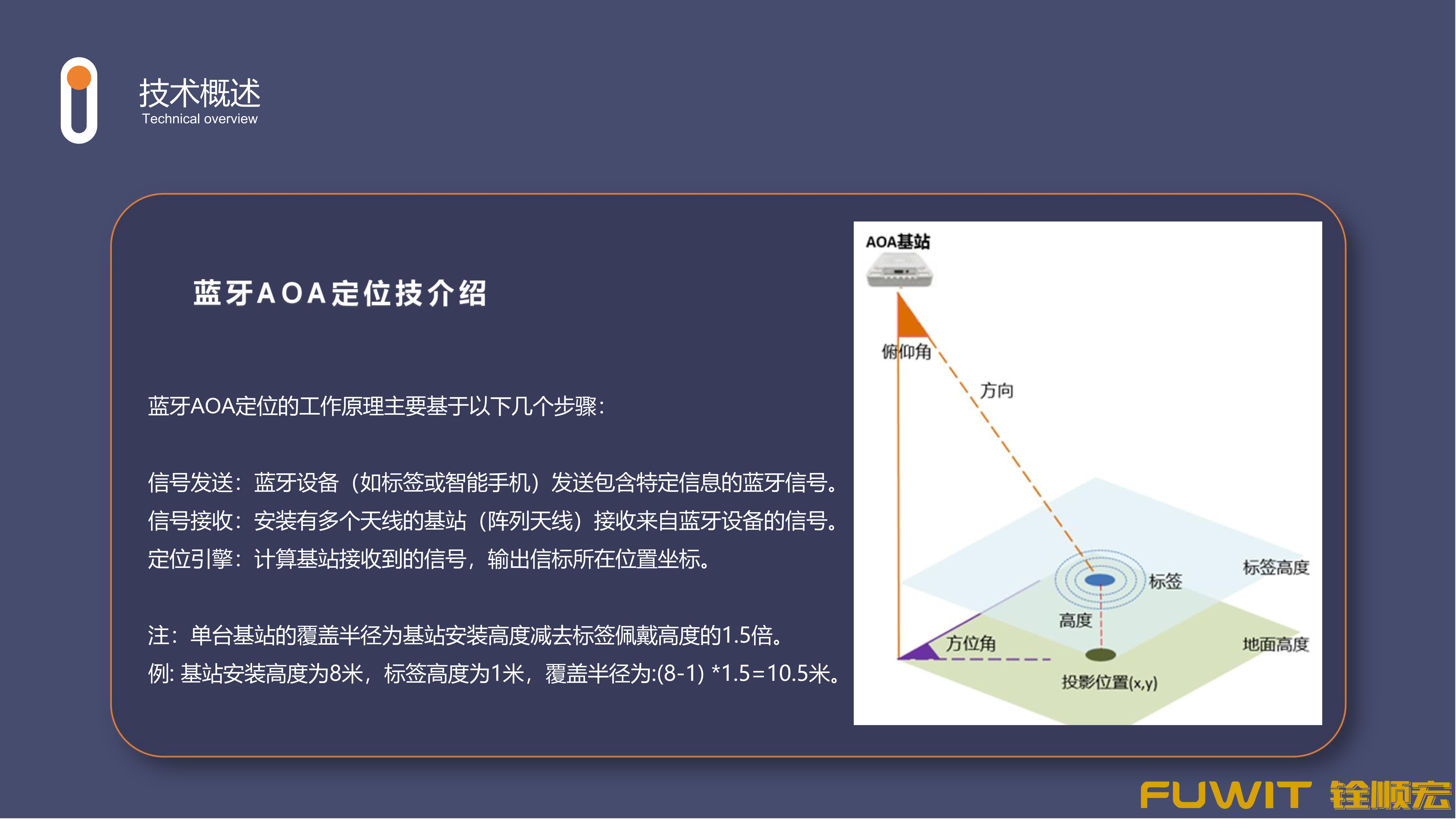 技术概述
Technical overview

蓝牙AOA定位技介绍

蓝牙AOA定位的工作原理主要基于以下几个步骤：

信号发送：蓝牙设备（如标签或智能手机）发送包含特定信息的蓝牙信号。
信号接收：安装有多个天线的基站（阵列天线）接收来自蓝牙设备的信号。
定位引擎：计算基站接收到的信号，输出信标所在位置坐标。

注：单台基站的覆盖半径为基站安装高度减去标签佩戴高度的1.5倍。
例: 基站安装高度为8米，标签高度为1米，覆盖半径为:(8-1) *1.5=10.5米。

AOA基站
俯仰角
方向
标签
标签高度
高度
方位角
地面高度
投影位置(x,y)

FUWIT 铨顺宏